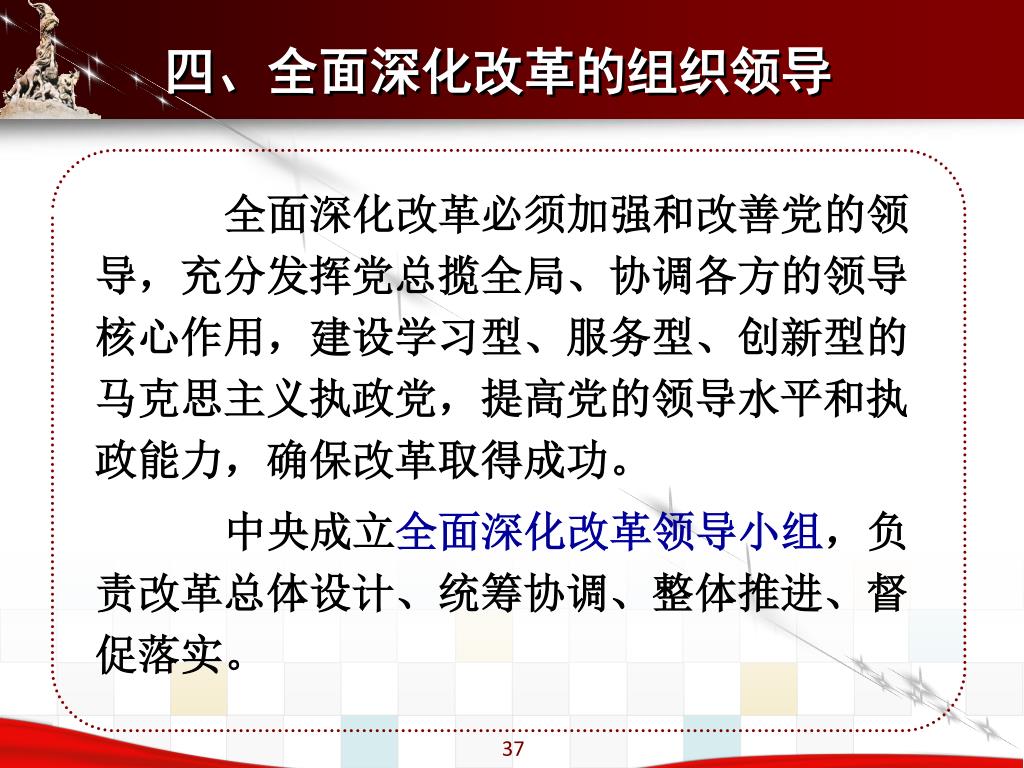 四、全面深化改革的组织领导

全面深化改革必须加强和改善党的领导，充分发挥党总揽全局、协调各方的领导核心作用，建设学习型、服务型、创新型的马克思主义执政党，提高党的领导水平和执政能力，确保改革取得成功。

中央成立全面深化改革领导小组，负责改革总体设计、统筹协调、整体推进、督促落实。

37